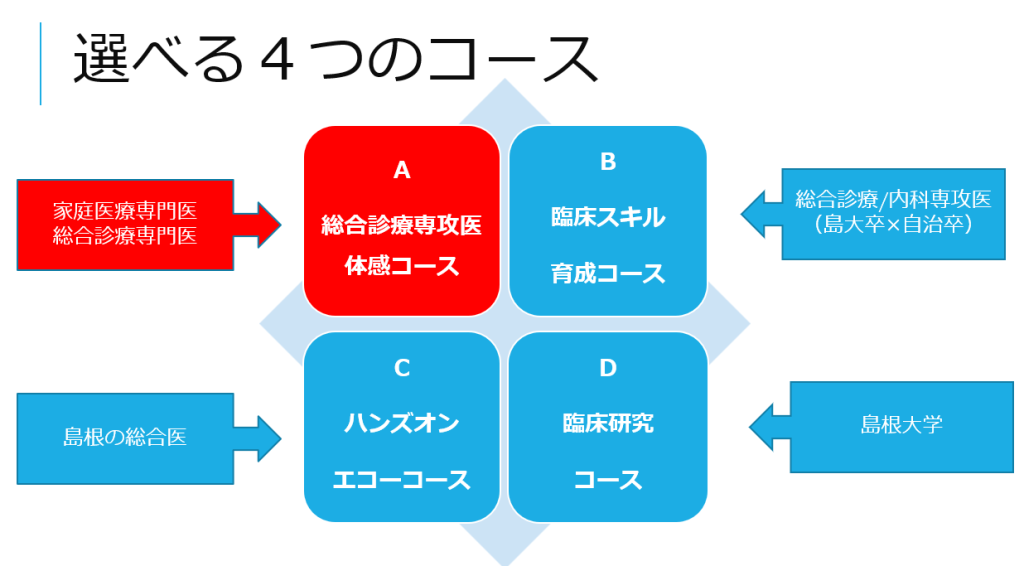 選べる４つのコース

家庭医療専門医
総合診療専門医

A
総合診療専攻医
体感コース

B
臨床スキル
育成コース

総合診療/内科専攻医
（島大卒×自治卒）

島根の総合医

C
ハンズオン
エコーコース

D
臨床研究
コース

島根大学